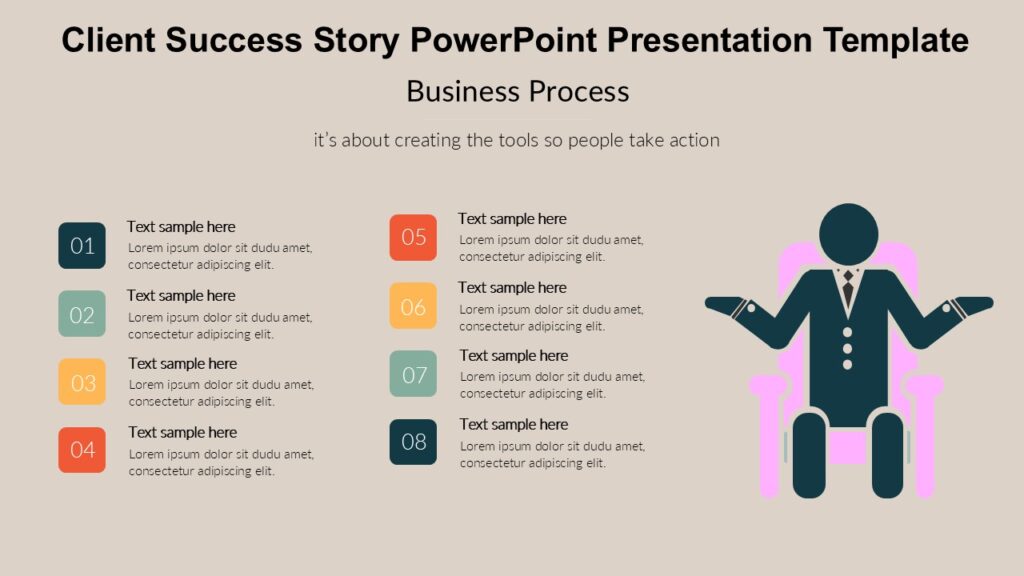 Client Success Story PowerPoint Presentation Template

Business Process

it's about creating the tools so people take action

01
Text sample here
Lorem ipsum dolor sit dudu amet, consectetur adipiscing elit.

02
Text sample here
Lorem ipsum dolor sit dudu amet, consectetur adipiscing elit.

03
Text sample here
Lorem ipsum dolor sit dudu amet, consectetur adipiscing elit.

04
Text sample here
Lorem ipsum dolor sit dudu amet, consectetur adipiscing elit.

05
Text sample here
Lorem ipsum dolor sit dudu amet, consectetur adipiscing elit.

06
Text sample here
Lorem ipsum dolor sit dudu amet, consectetur adipiscing elit.

07
Text sample here
Lorem ipsum dolor sit dudu amet, consectetur adipiscing elit.

08
Text sample here
Lorem ipsum dolor sit dudu amet, consectetur adipiscing elit.